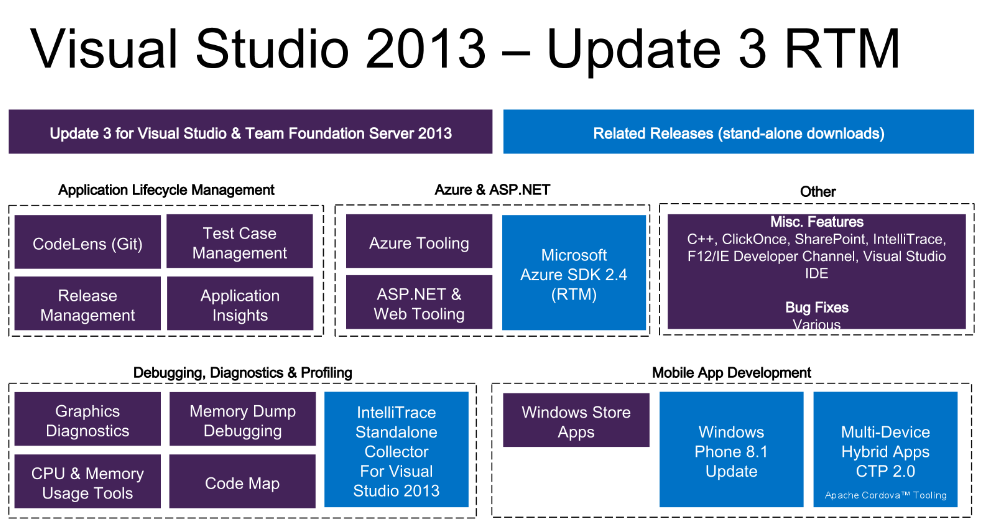 Visual Studio 2013 – Update 3 RTM

Update 3 for Visual Studio & Team Foundation Server 2013

Related Releases (stand-alone downloads)

Application Lifecycle Management

CodeLens (Git)

Test Case Management

Release Management

Application Insights

Azure & ASP.NET

Azure Tooling

ASP.NET & Web Tooling

Microsoft Azure SDK 2.4 (RTM)

Other

Misc. Features
C++, ClickOnce, SharePoint, IntelliTrace, F12/IE Developer Channel, Visual Studio IDE

Bug Fixes
Various

Debugging, Diagnostics & Profiling

Graphics Diagnostics

Memory Dump Debugging

CPU & Memory Usage Tools

Code Map

IntelliTrace Standalone Collector For Visual Studio 2013

Mobile App Development

Windows Store Apps

Windows Phone 8.1 Update

Multi-Device Hybrid Apps CTP 2.0

Apache Cordova™ Tooling